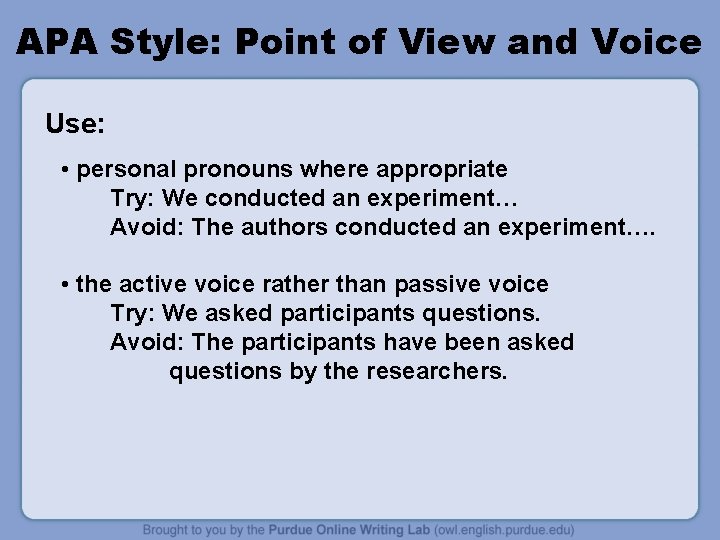 APA Style: Point of View and Voice

Use:

• personal pronouns where appropriate
Try: We conducted an experiment…
Avoid: The authors conducted an experiment….

• the active voice rather than passive voice
Try: We asked participants questions.
Avoid: The participants have been asked questions by the researchers.

Brought to you by the Purdue Online Writing Lab (owl.english.purdue.edu)